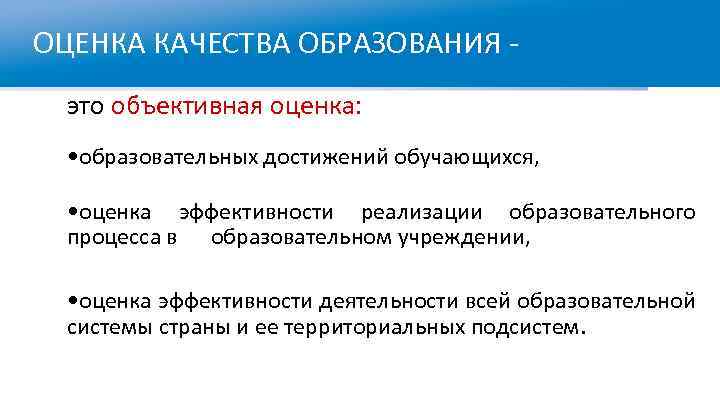 ОЦЕНКА КАЧЕСТВА ОБРАЗОВАНИЯ -

это объективная оценка:

•образовательных достижений обучающихся,

•оценка эффективности реализации образовательного процесса в образовательном учреждении,

•оценка эффективности деятельности всей образовательной системы страны и ее территориальных подсистем.